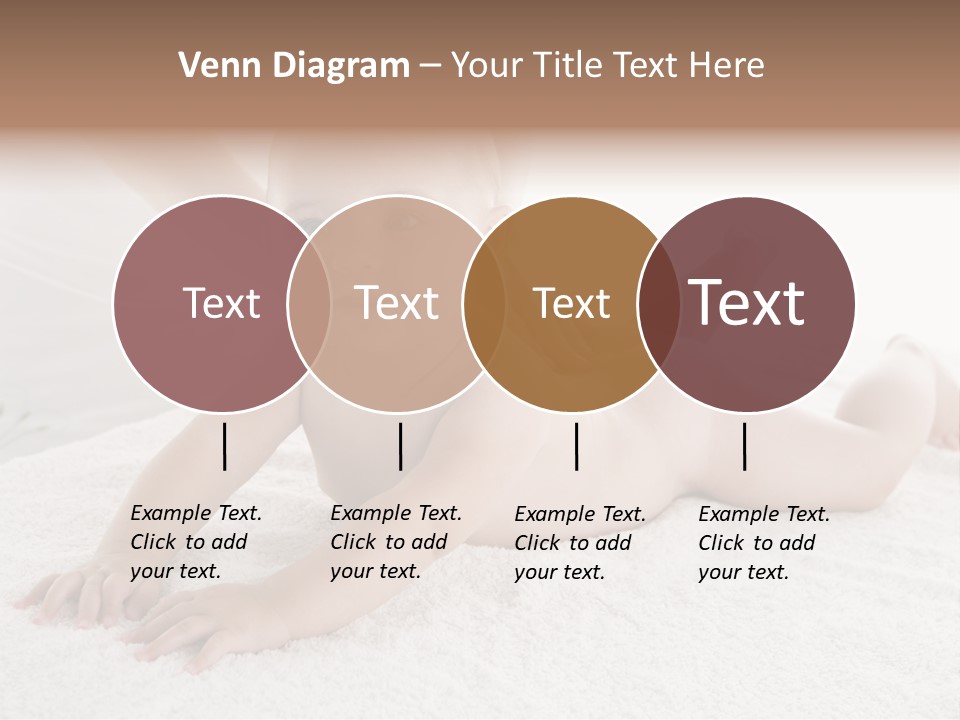 Venn Diagram – Your Title Text Here

Text

Text

Text

Text

Example Text. Click to add your text.

Example Text. Click to add your text.

Example Text. Click to add your text.

Example Text. Click to add your text.